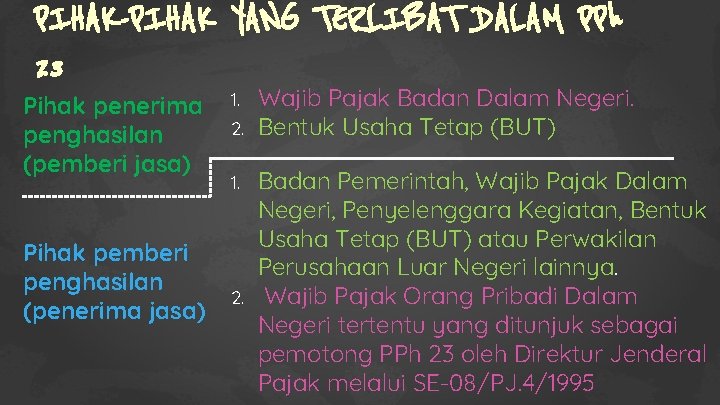 PIHAK-PIHAK YANG TERLIBAT DALAM PPh 23

Pihak penerima penghasilan (pemberi jasa)

1. Wajib Pajak Badan Dalam Negeri.
2. Bentuk Usaha Tetap (BUT)

Pihak pemberi penghasilan (penerima jasa)

1. Badan Pemerintah, Wajib Pajak Dalam Negeri, Penyelenggara Kegiatan, Bentuk Usaha Tetap (BUT) atau Perwakilan Perusahaan Luar Negeri lainnya.
2. Wajib Pajak Orang Pribadi Dalam Negeri tertentu yang ditunjuk sebagai pemotong PPh 23 oleh Direktur Jenderal Pajak melalui SE-08/PJ.4/1995